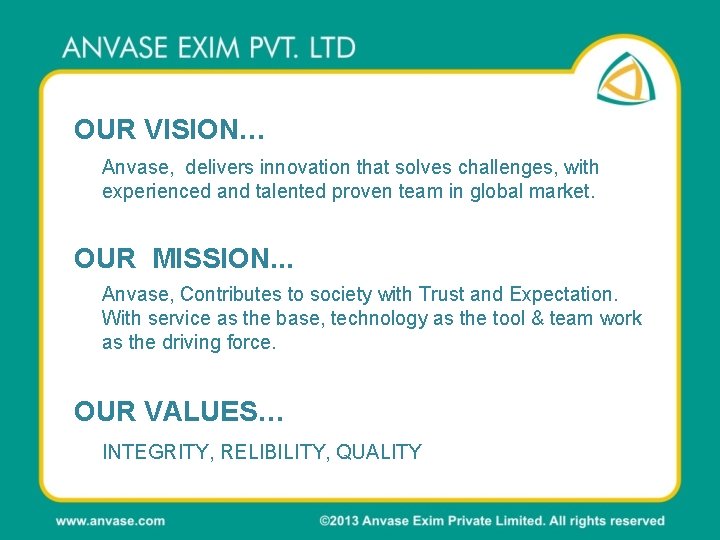 ANVASE EXIM PVT. LTD

OUR VISION…

Anvase, delivers innovation that solves challenges, with experienced and talented proven team in global market.

OUR MISSION…

Anvase, Contributes to society with Trust and Expectation. With service as the base, technology as the tool & team work as the driving force.

OUR VALUES…

INTEGRITY, RELIBILITY, QUALITY

www.anvase.com

©2013 Anvase Exim Private Limited. All rights reserved